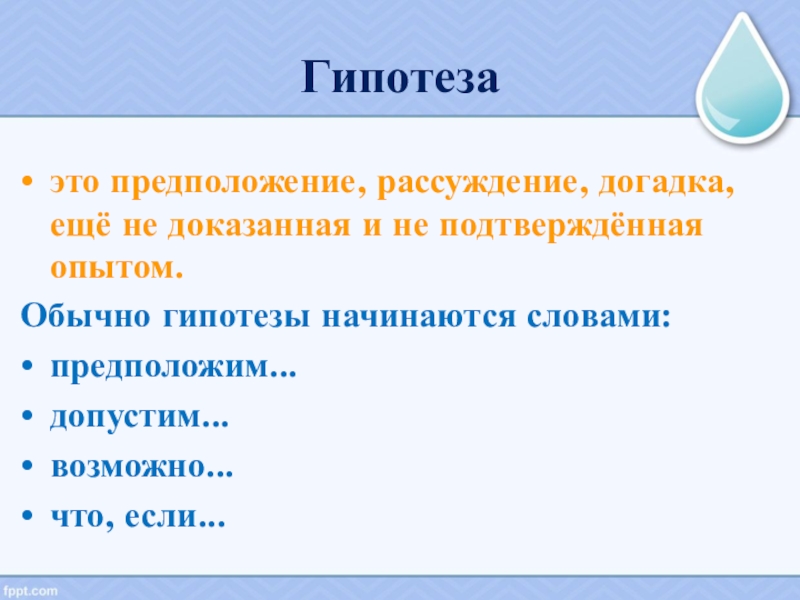 Гипотеза

• это предположение, рассуждение, догадка, ещё не доказанная и не подтверждённая опытом.

Обычно гипотезы начинаются словами:

• предположим...
• допустим...
• возможно...
• что, если...

fppt.com